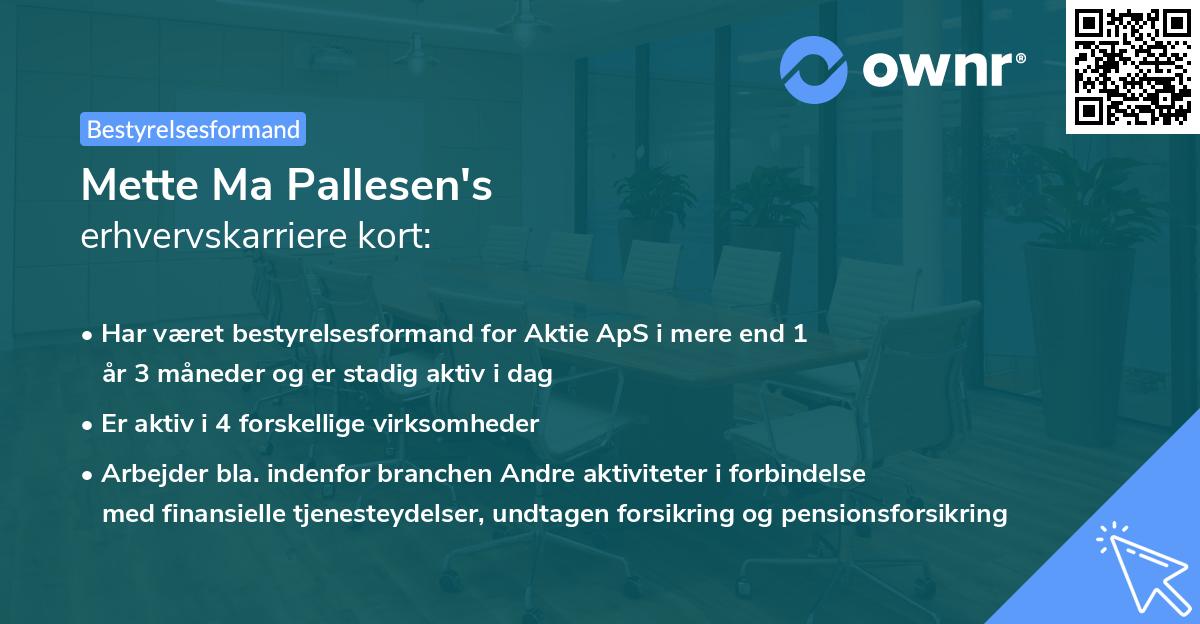 ownr®

Bestyrelsesformand

Mette Ma Pallesen's
erhvervskarriere kort:

• Har været bestyrelsesformand for Aktie ApS i mere end 1 år 3 måneder og er stadig aktiv i dag

• Er aktiv i 4 forskellige virksomheder

• Arbejder bla. indenfor branchen Andre aktiviteter i forbindelse med finansielle tjenesteydelser, undtagen forsikring og pensionsforsikring